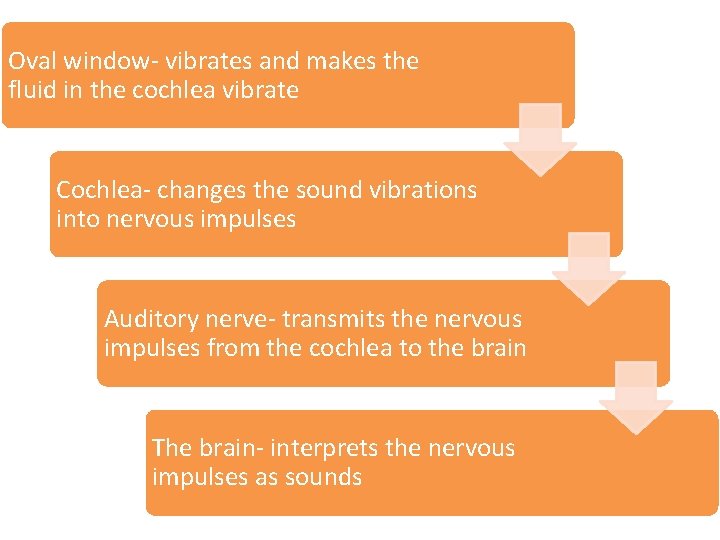 Oval window- vibrates and makes the fluid in the cochlea vibrate

Cochlea- changes the sound vibrations into nervous impulses

Auditory nerve- transmits the nervous impulses from the cochlea to the brain

The brain- interprets the nervous impulses as sounds